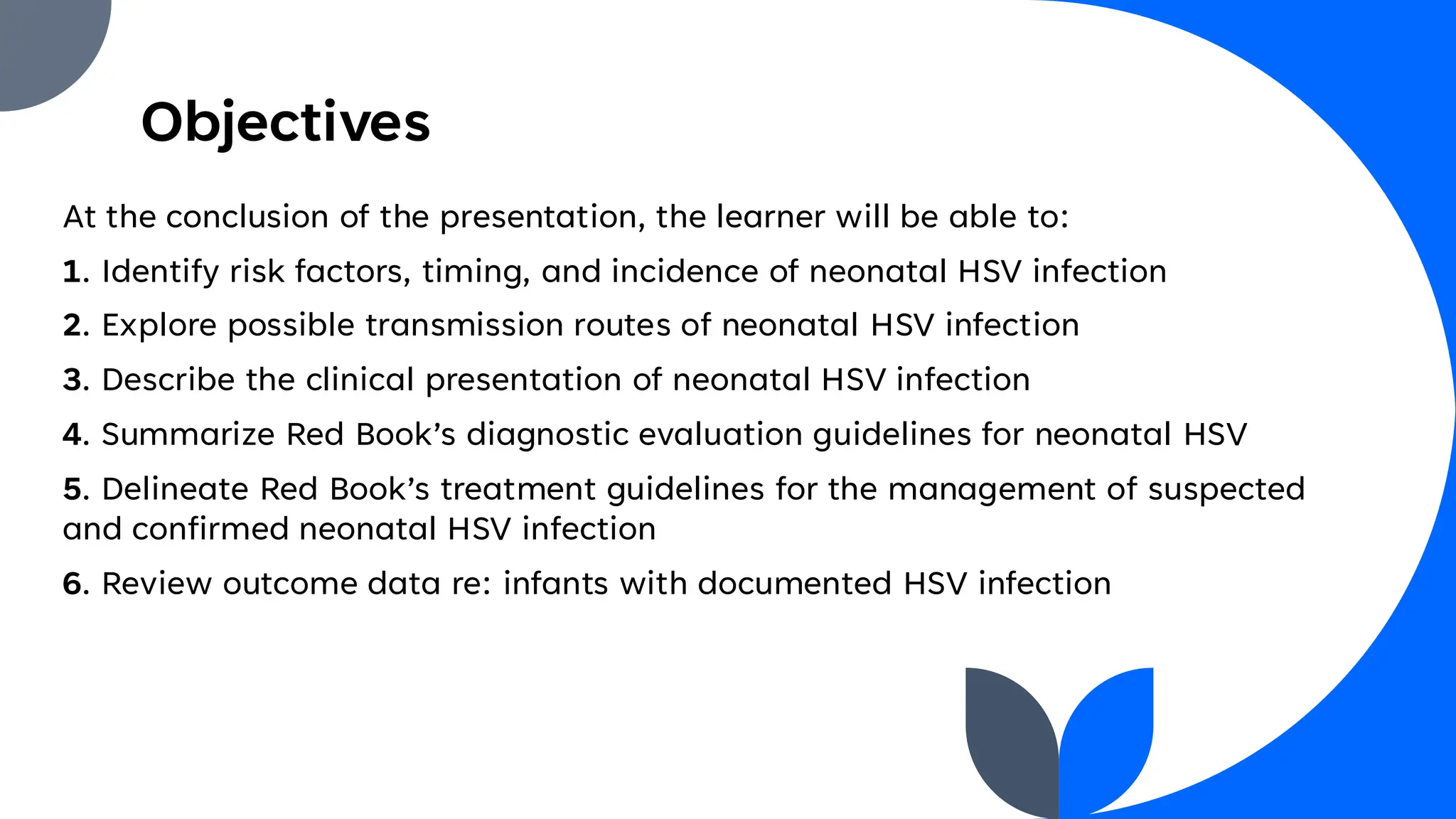 Objectives

At the conclusion of the presentation, the learner will be able to:

1. Identify risk factors, timing, and incidence of neonatal HSV infection

2. Explore possible transmission routes of neonatal HSV infection

3. Describe the clinical presentation of neonatal HSV infection

4. Summarize Red Book’s diagnostic evaluation guidelines for neonatal HSV

5. Delineate Red Book’s treatment guidelines for the management of suspected and confirmed neonatal HSV infection

6. Review outcome data re: infants with documented HSV infection